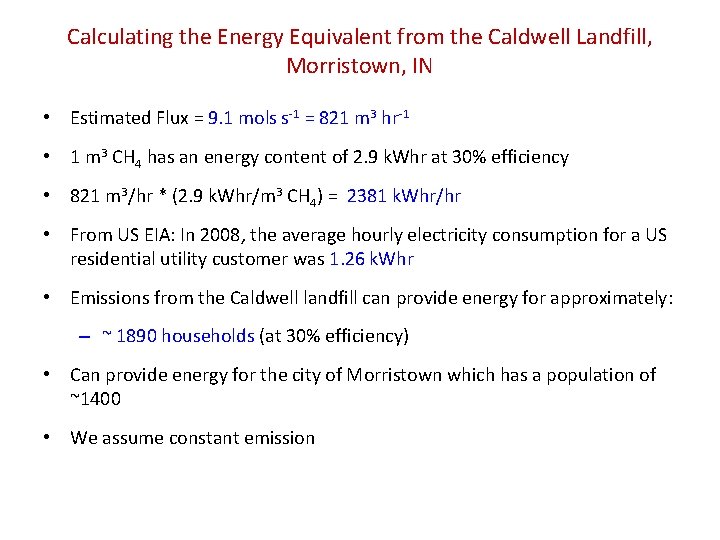 Calculating the Energy Equivalent from the Caldwell Landfill, Morristown, IN

• Estimated Flux = 9.1 mols $s^{-1}$ = 821 $m^3$ $hr^{-1}$

• 1 $m^3$ $CH_4$ has an energy content of 2.9 kWhr at 30% efficiency

• 821 $m^3$/hr * (2.9 kWhr/$m^3$ $CH_4$) = 2381 kWhr/hr

• From US EIA: In 2008, the average hourly electricity consumption for a US residential utility customer was 1.26 kWhr

• Emissions from the Caldwell landfill can provide energy for approximately:

– ~ 1890 households (at 30% efficiency)

• Can provide energy for the city of Morristown which has a population of ~1400

• We assume constant emission